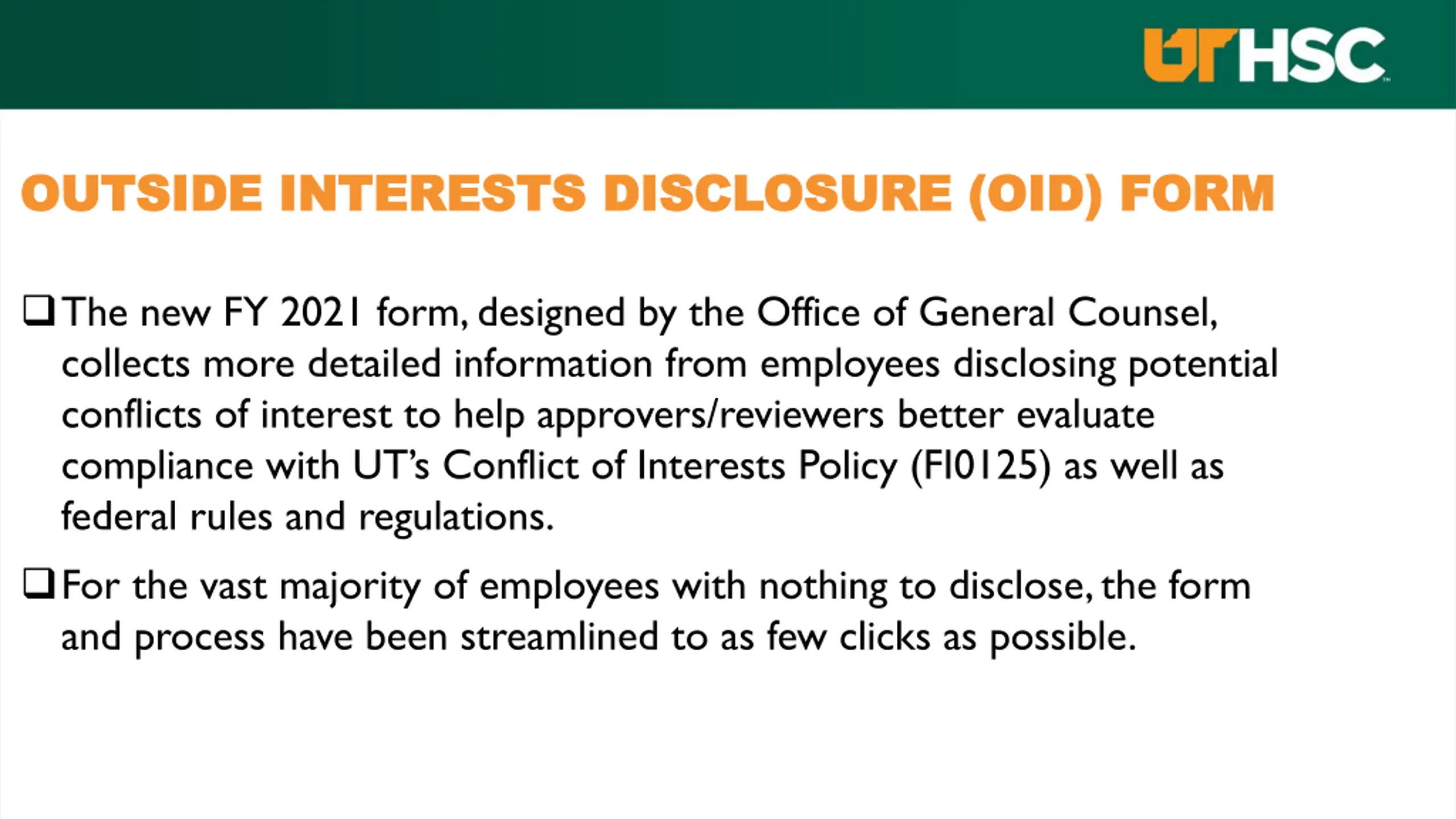 UTHSC

OUTSIDE INTERESTS DISCLOSURE (OID) FORM

❑ The new FY 2021 form, designed by the Office of General Counsel, collects more detailed information from employees disclosing potential conflicts of interest to help approvers/reviewers better evaluate compliance with UT's Conflict of Interests Policy (FI0125) as well as federal rules and regulations.

❑ For the vast majority of employees with nothing to disclose, the form and process have been streamlined to as few clicks as possible.